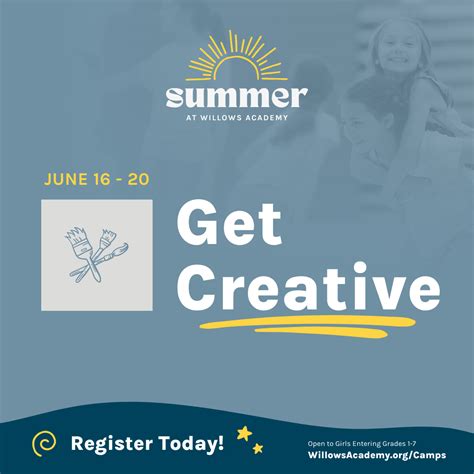 summer
AT WILLOWS ACADEMY

JUNE 16 - 20

Get Creative

Register Today!

Open to Girls Entering Grades 1-7
WillowsAcademy.org/Camps